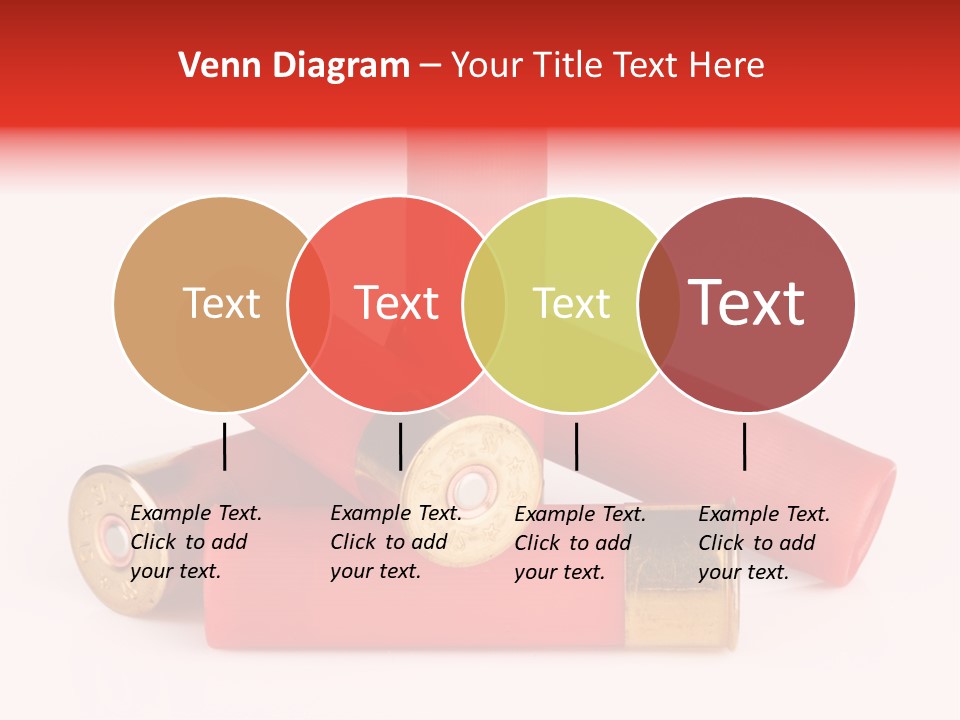 Venn Diagram – Your Title Text Here

Text

Text

Text

Text

Example Text. Click to add your text.

Example Text. Click to add your text.

Example Text. Click to add your text.

Example Text. Click to add your text.